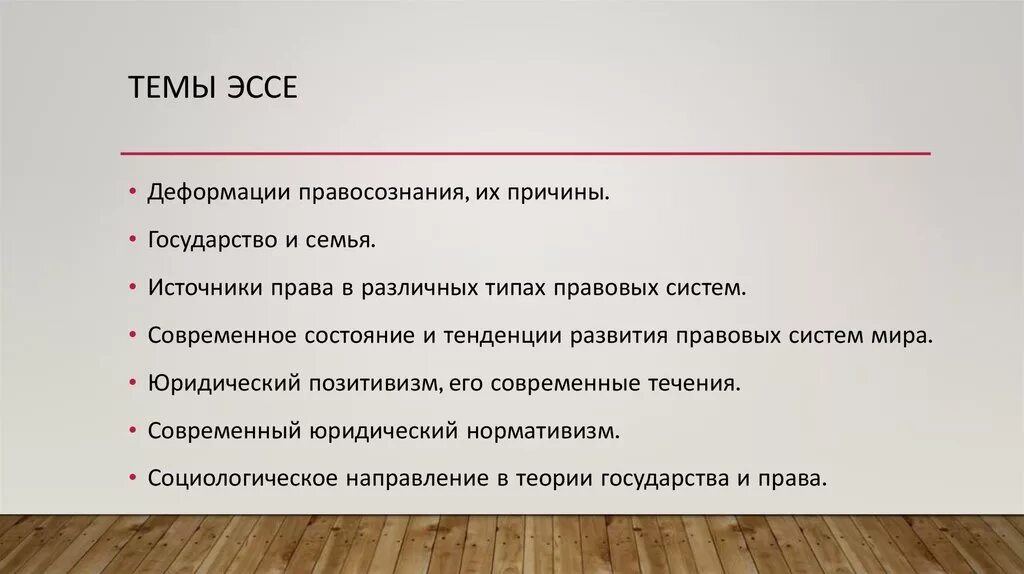 ТЕМЫ ЭССЕ

• Деформации правосознания, их причины.

• Государство и семья.

• Источники права в различных типах правовых систем.

• Современное состояние и тенденции развития правовых систем мира.

• Юридический позитивизм, его современные течения.

• Современный юридический нормативизм.

• Социологическое направление в теории государства и права.